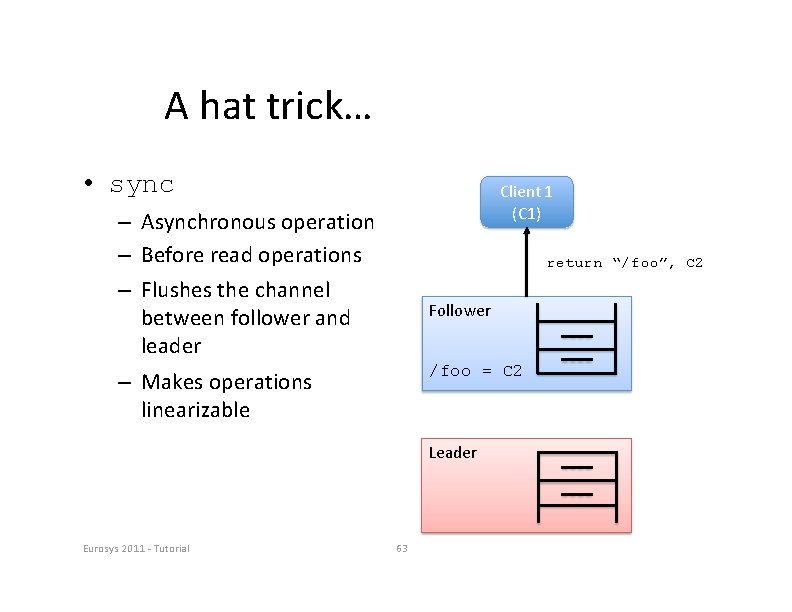 A hat trick…

• sync
– Asynchronous operation
– Before read operations
– Flushes the channel between follower and leader
– Makes operations linearizable

Client 1
(C1)

return "/foo", C2

Follower

/foo = C2

Leader

Eurosys 2011 - Tutorial

63